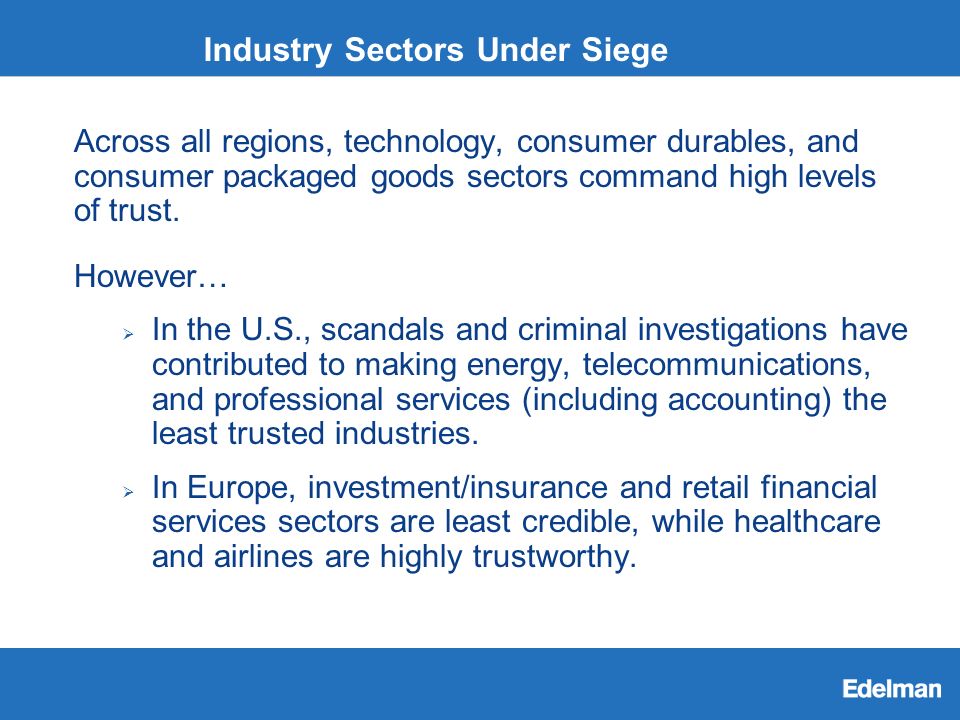 Industry Sectors Under Siege

Across all regions, technology, consumer durables, and consumer packaged goods sectors command high levels of trust.

However…

➢ In the U.S., scandals and criminal investigations have contributed to making energy, telecommunications, and professional services (including accounting) the least trusted industries.

➢ In Europe, investment/insurance and retail financial services sectors are least credible, while healthcare and airlines are highly trustworthy.

Edelman